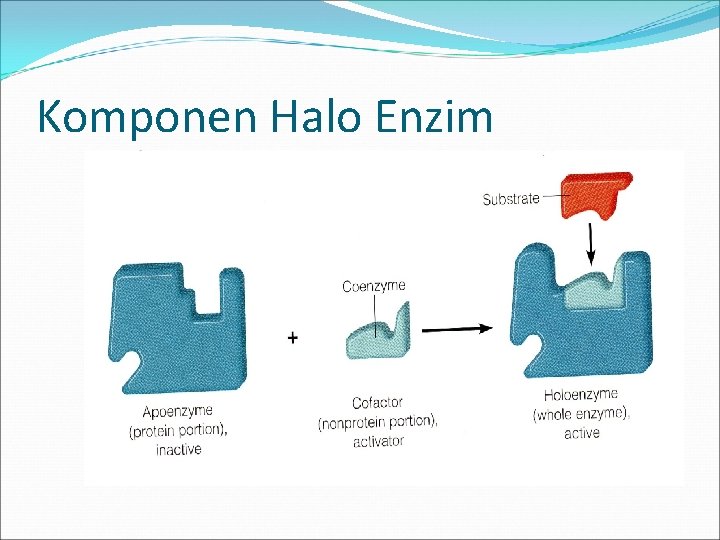 Komponen Halo Enzim

Substrate

Coenzyme

+

Apoenzyme (protein portion), inactive

Cofactor (nonprotein portion), activator

Holoenzyme (whole enzyme), active